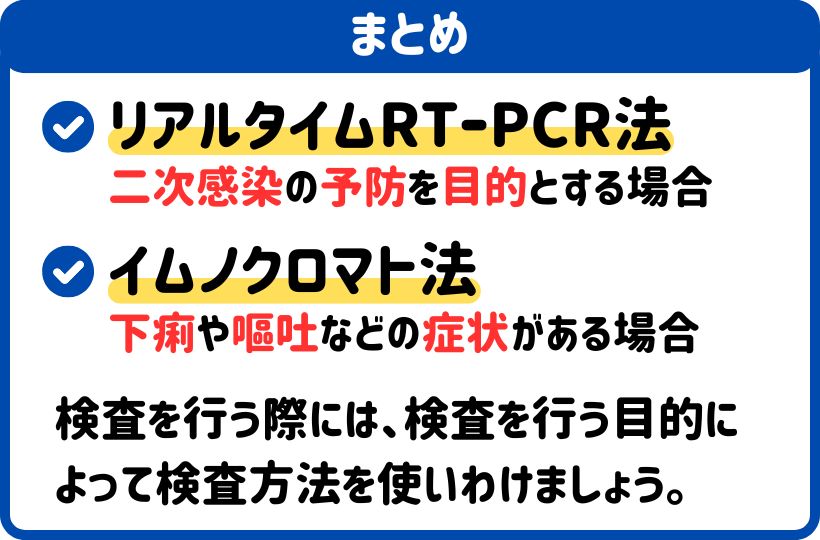 まとめ

リアルタイムRT-PCR法
二次感染の予防を目的とする場合

イムノクロマト法
下痢や嘔吐などの症状がある場合

検査を行う際には、検査を行う目的によって検査方法を使いわけましょう。